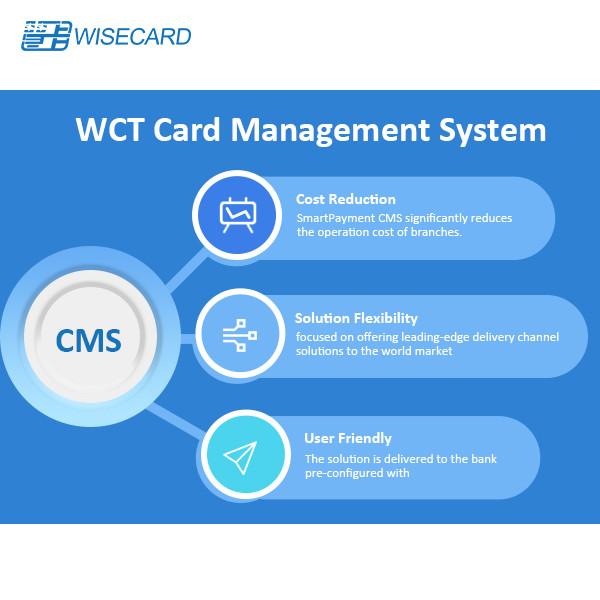 WISECARD

WCT Card Management System

CMS

Cost Reduction
SmartPayment CMS significantly reduces the operation cost of branches.

Solution Flexibility
focused on offering leading-edge delivery channel solutions to the world market

User Friendly
The solution is delivered to the bank pre-configured with